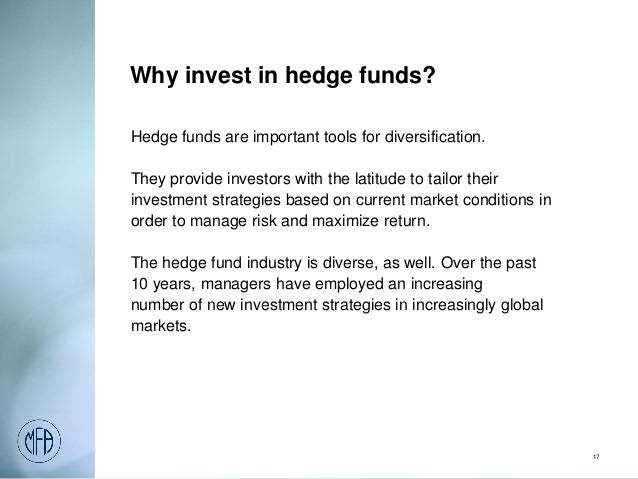 Why invest in hedge funds?

Hedge funds are important tools for diversification.

They provide investors with the latitude to tailor their investment strategies based on current market conditions in order to manage risk and maximize return.

The hedge fund industry is diverse, as well. Over the past 10 years, managers have employed an increasing number of new investment strategies in increasingly global markets.

MFA

17